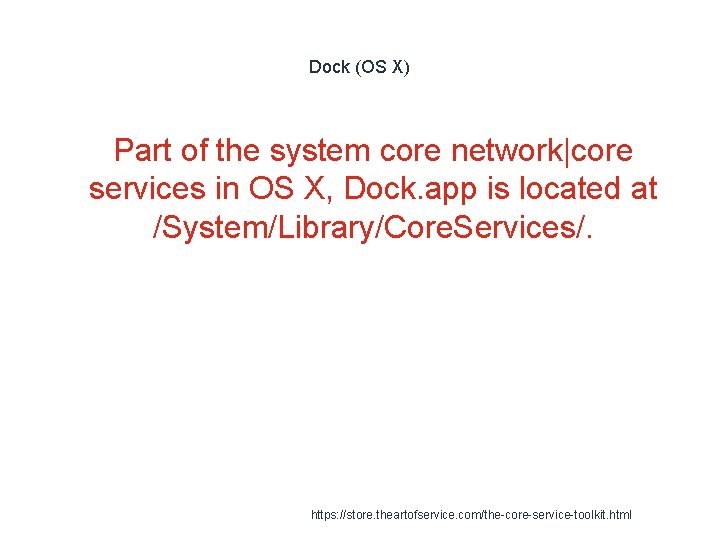 Dock (OS X)

Part of the system core network|core services in OS X, Dock.app is located at /System/Library/CoreServices/.

https://store.theartofservice.com/the-core-service-toolkit.html